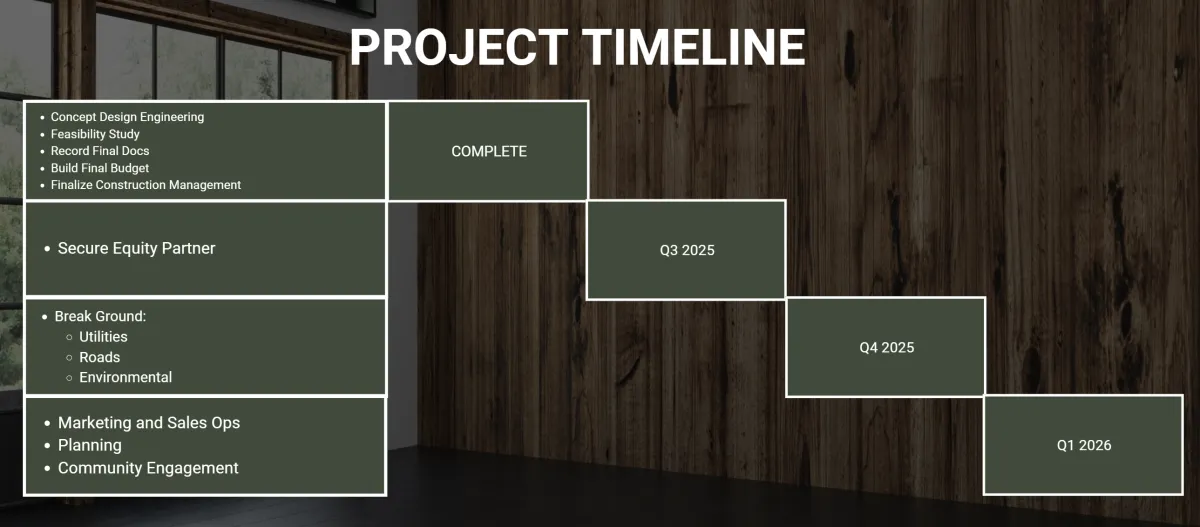 PROJECT TIMELINE

- Concept Design Engineering
- Feasibility Study
- Record Final Docs
- Build Final Budget
- Finalize Construction Management

COMPLETE

- Secure Equity Partner

Q3 2025

- Break Ground:
  - Utilities
  - Roads
  - Environmental

Q4 2025

- Marketing and Sales Ops
- Planning
- Community Engagement

Q1 2026